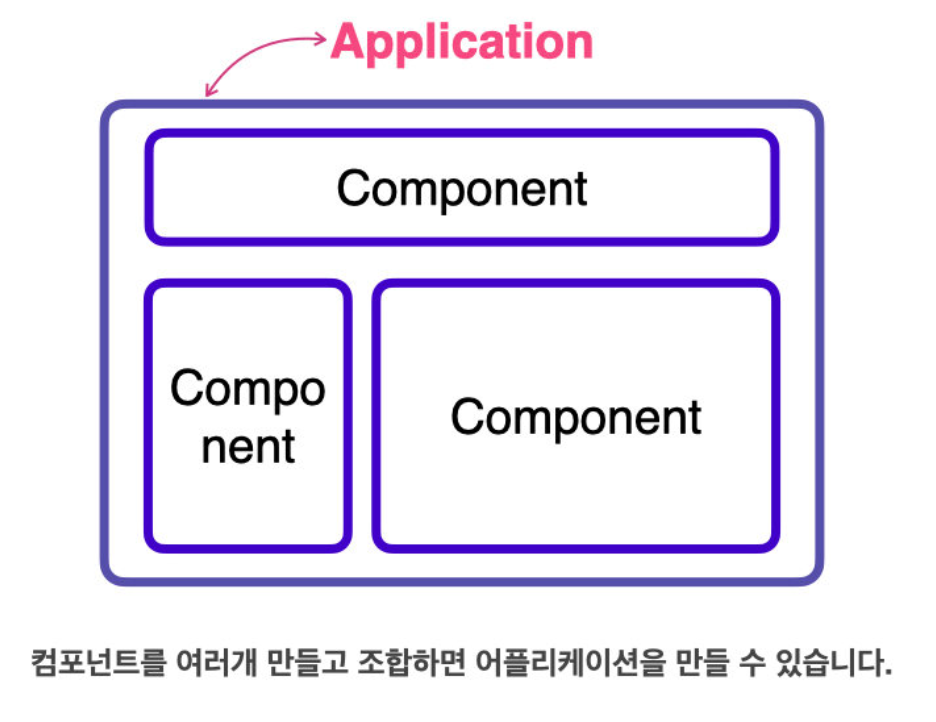 Application

Component

Compo nent

Component

컴포넌트를 여러개 만들고 조합하면 어플리케이션을 만들 수 있습니다.